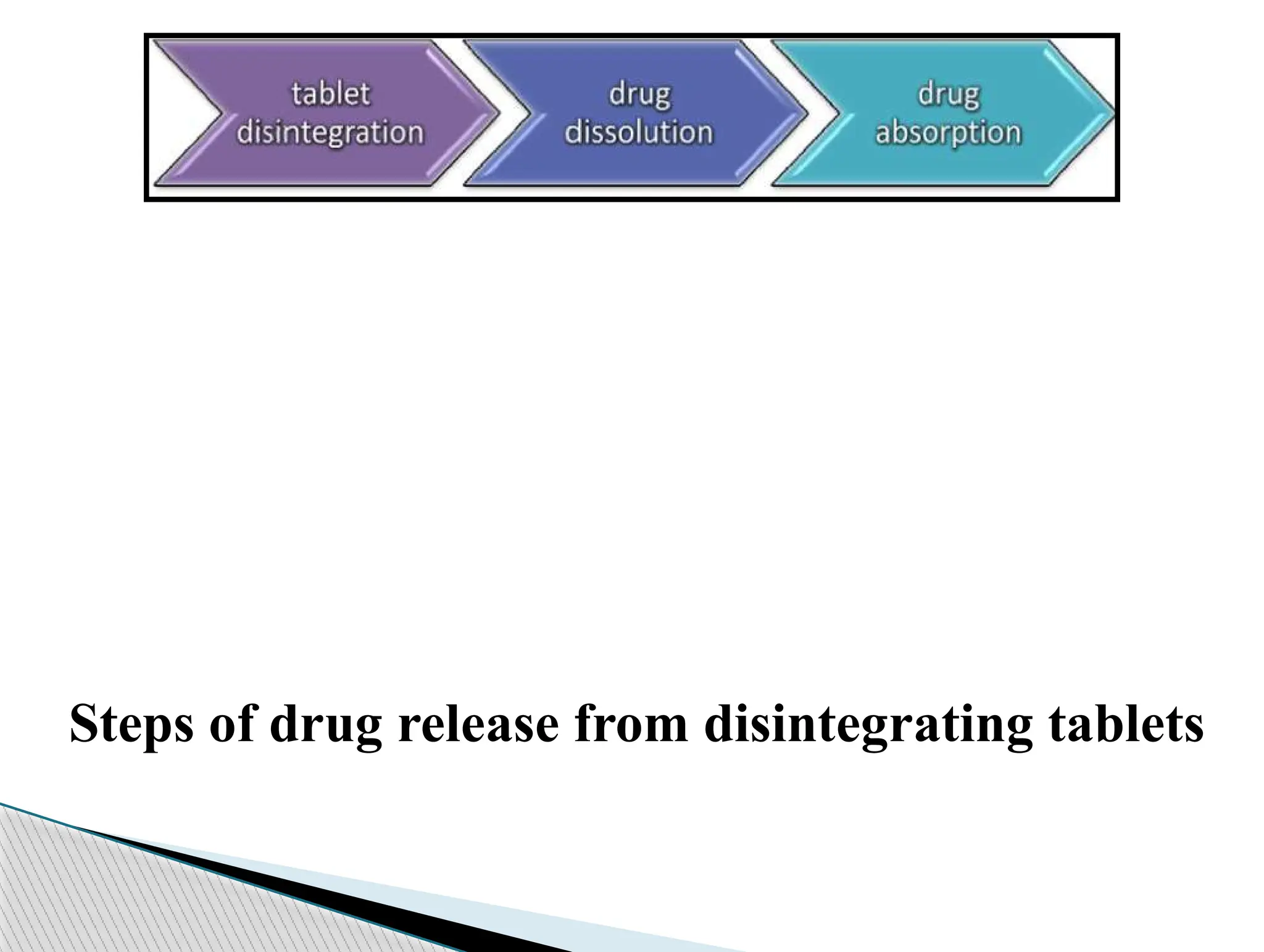 tablet disintegration

drug dissolution

drug absorption

Steps of drug release from disintegrating tablets